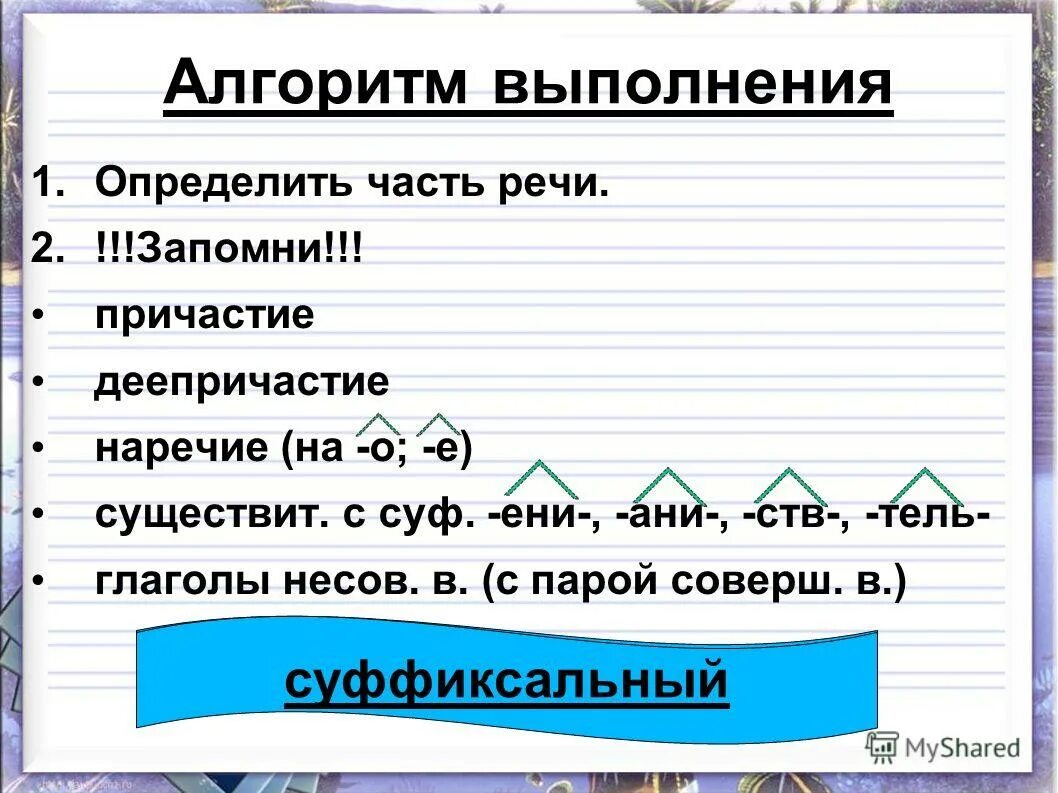 Алгоритм выполнения

1. Определить часть речи.
2. !!!Запомни!!!
• причастие
• деепричастие
• наречие (на -о; -е)
• существит. с суф. -ени-, -ани-, -ств-, -тель-
• глаголы несов. в. (с парой соверш. в.)

суффиксальный

MyShared